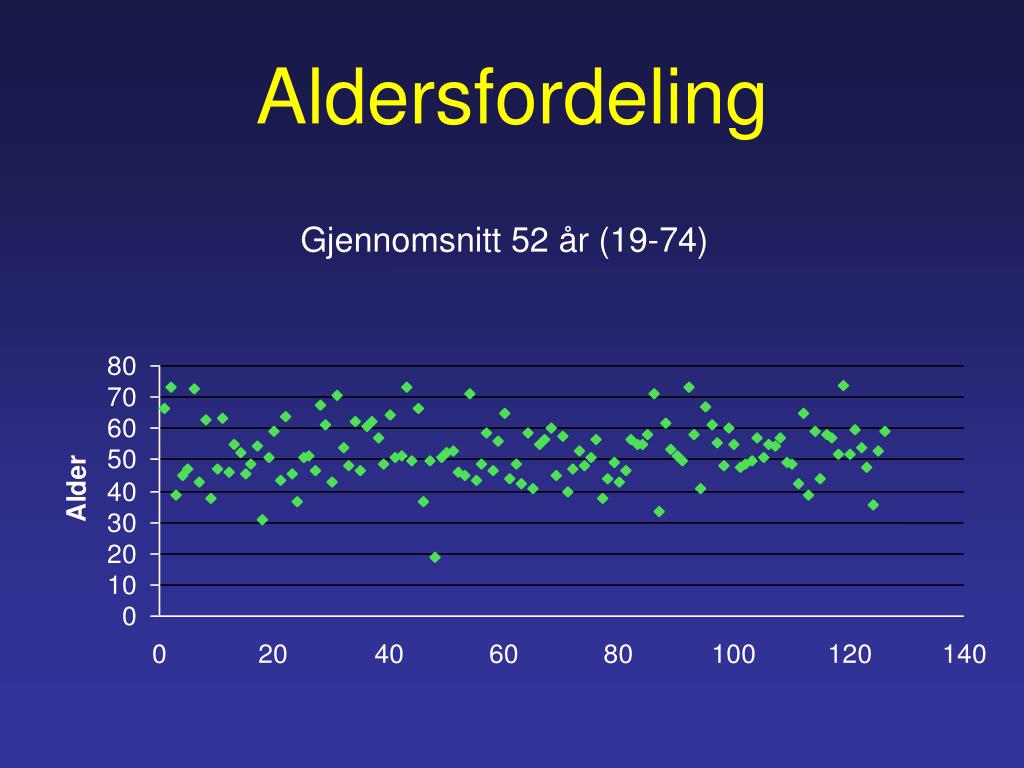 Aldersfordeling

Gjennomsnitt 52 år (19-74)

Alder

80
70
60
50
40
30
20
10
0

0 20 40 60 80 100 120 140